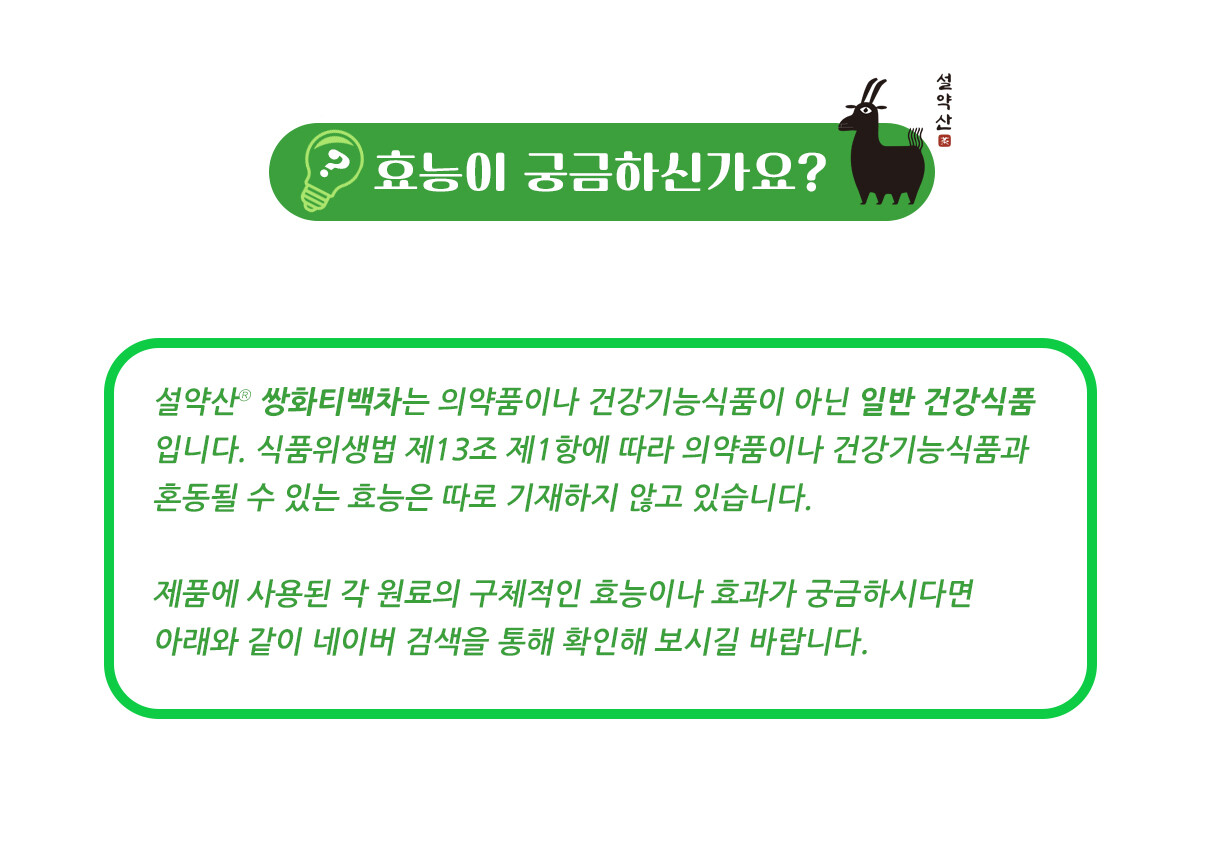 효능이 궁금하신가요?

설약산

설약산® 쌍화티백차는 의약품이나 건강기능식품이 아닌 일반 건강식품입니다. 식품위생법 제13조 제1항에 따라 의약품이나 건강기능식품과 혼동될 수 있는 효능은 따로 기재하지 않고 있습니다.

제품에 사용된 각 원료의 구체적인 효능이나 효과가 궁금하시다면 아래와 같이 네이버 검색을 통해 확인해 보시길 바랍니다.